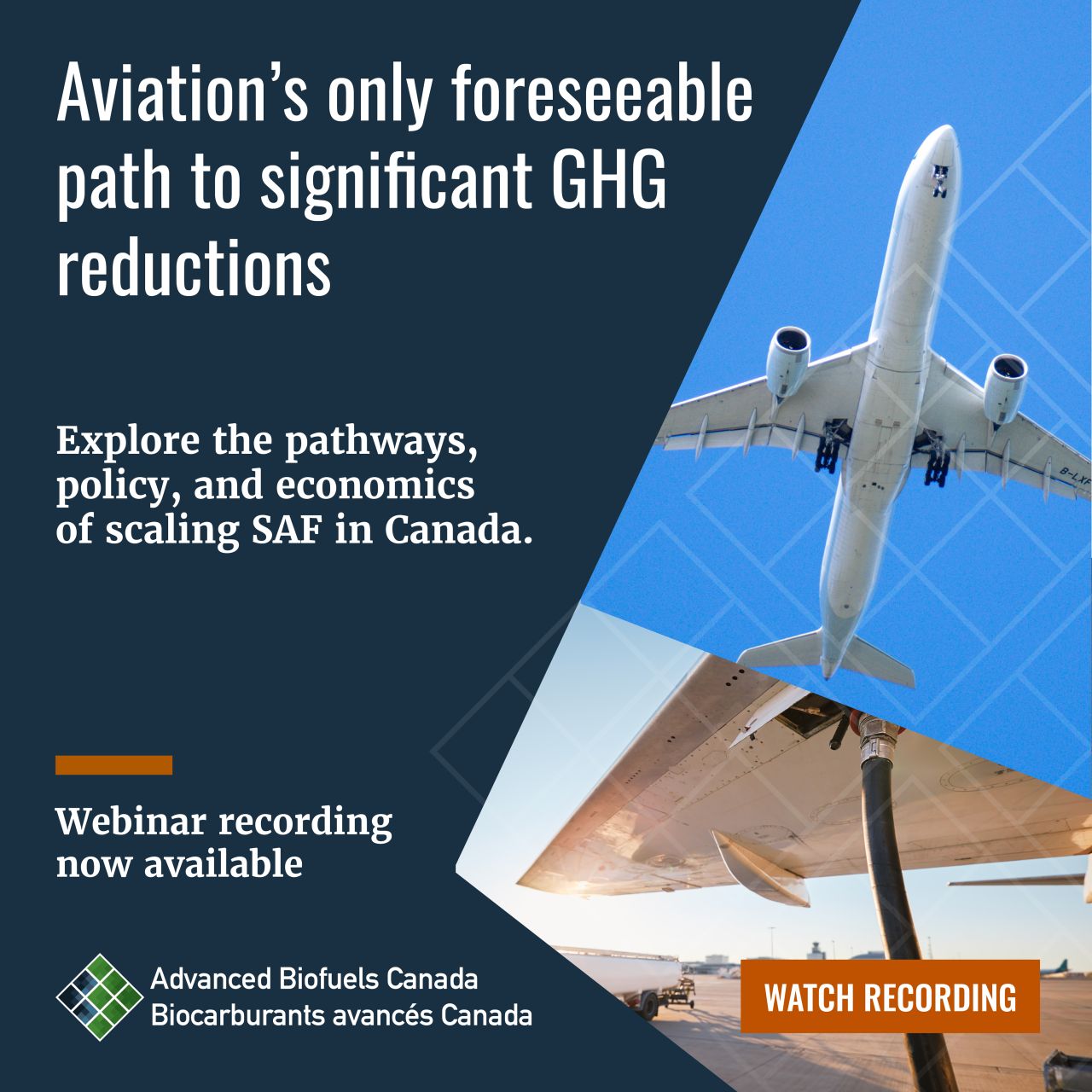 Aviation's only foreseeable path to significant GHG reductions

Explore the pathways, policy, and economics of scaling SAF in Canada.

Webinar recording now available

Advanced Biofuels Canada
Biocarburants avancés Canada

WATCH RECORDING